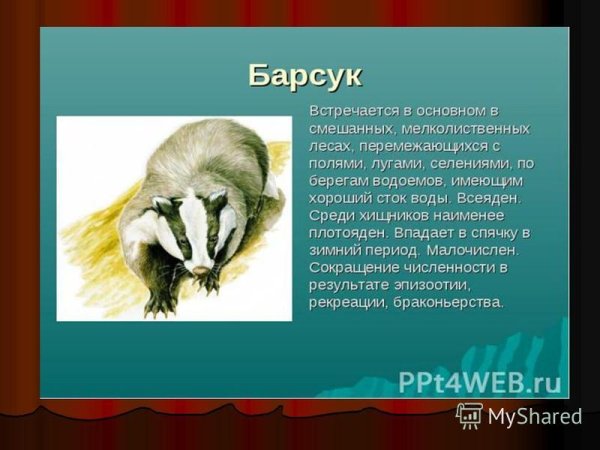 Барсук

Встречается в основном в смешанных, мелколиственных лесах, перемежающихся с полями, лугами, селениями, по берегам водоемов, имеющим хороший сток воды. Всеяден. Среди хищников наименее плотояден. Впадает в спячку в зимний период. Малочислен. Сокращение численности в результате эпизоотии, рекреации, браконьерства.

PPt4WEB.ru

MyShared